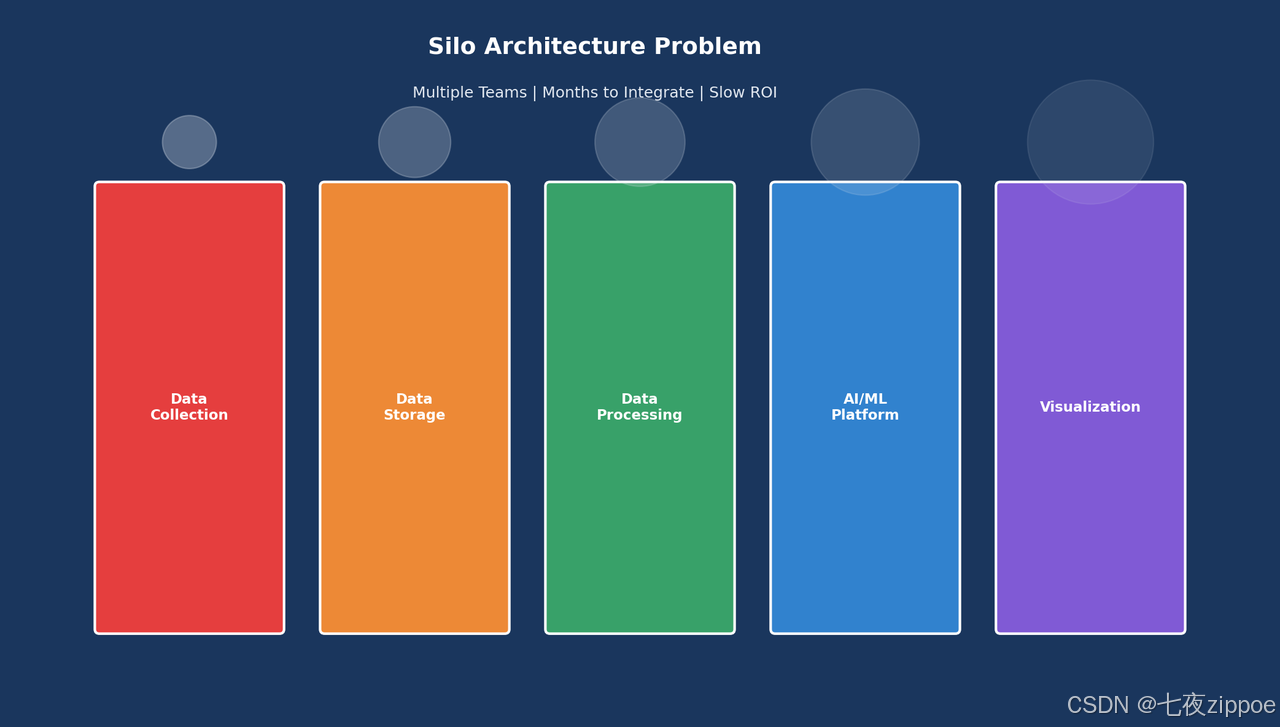 Silo Architecture Problem

Multiple Teams | Months to Integrate | Slow ROI

Data Collection

Data Storage

Data Processing

AI/ML Platform

Visualization

CSDN @七夜zippoe